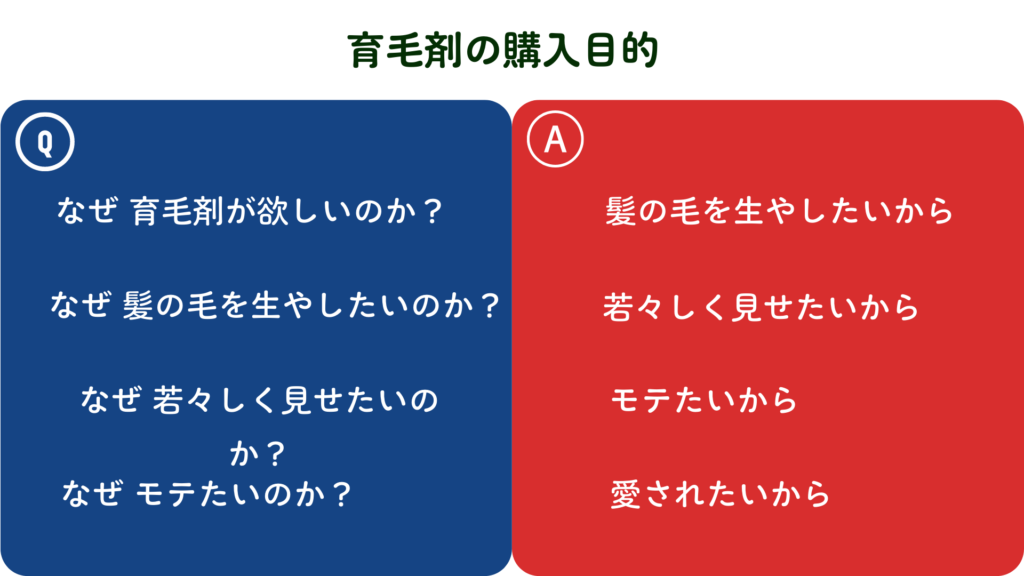 育毛剤の購入目的

Q

なぜ 育毛剤が欲しいのか？

なぜ 髪の毛を生やしたいのか？

なぜ 若々しく見せたいのか？

なぜ モテたいのか？

A

髪の毛を生やしたいから

若々しく見せたいから

モテたいから

愛されたいから